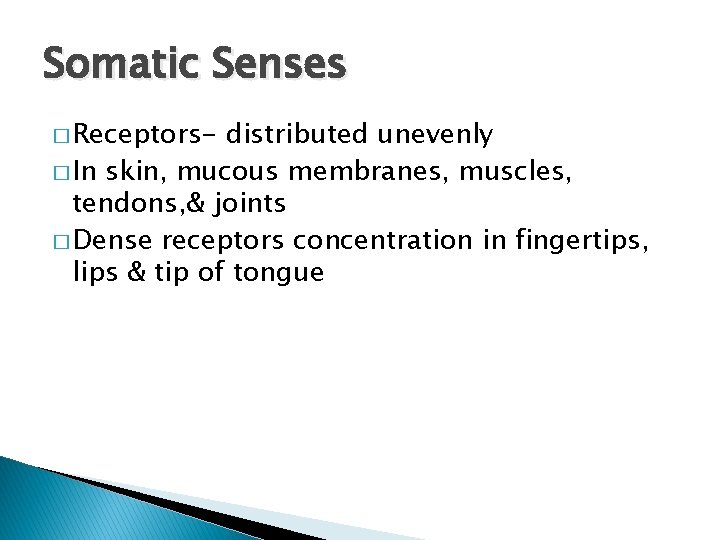 Somatic Senses

□ Receptors- distributed unevenly

□ In skin, mucous membranes, muscles, tendons,& joints

□ Dense receptors concentration in fingertips, lips & tip of tongue